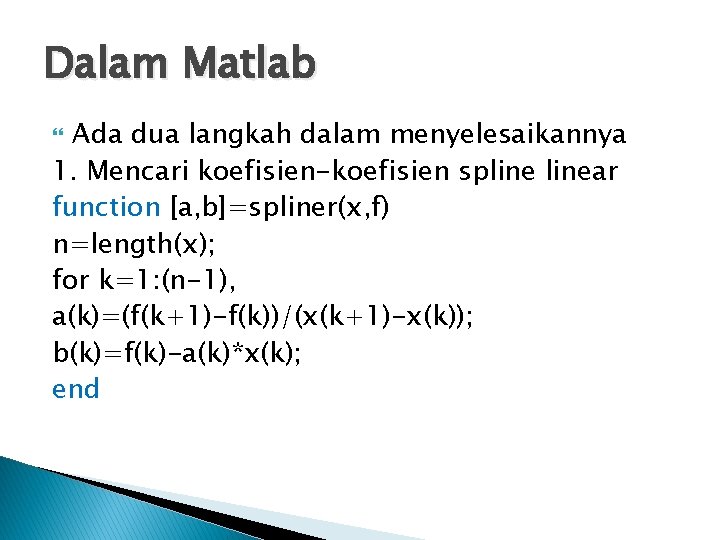 Dalam Matlab

Ada dua langkah dalam menyelesaikannya

1. Mencari koefisien-koefisien spline linear

function [a,b]=spliner(x,f)
n=length(x);
for k=1:(n-1),
a(k)=(f(k+1)-f(k))/(x(k+1)-x(k));
b(k)=f(k)-a(k)*x(k);
end